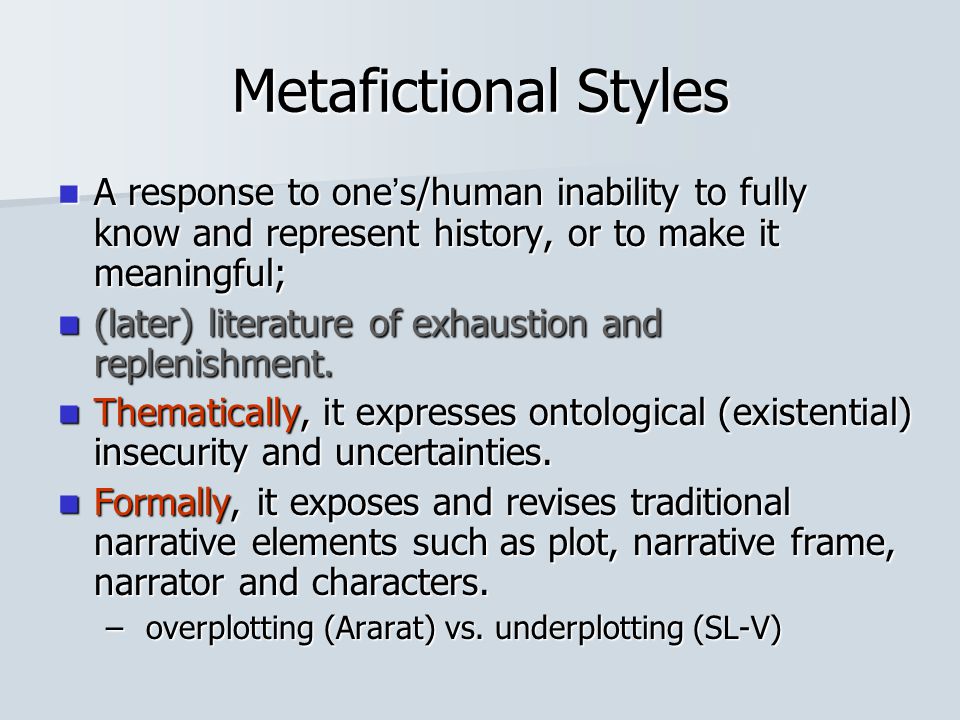 Metafictional Styles

- A response to one's/human inability to fully know and represent history, or to make it meaningful;
- (later) literature of exhaustion and replenishment.
- Thematically, it expresses ontological (existential) insecurity and uncertainties.
- Formally, it exposes and revises traditional narrative elements such as plot, narrative frame, narrator and characters.
  – overplotting (Ararat) vs. underplotting (SL-V)